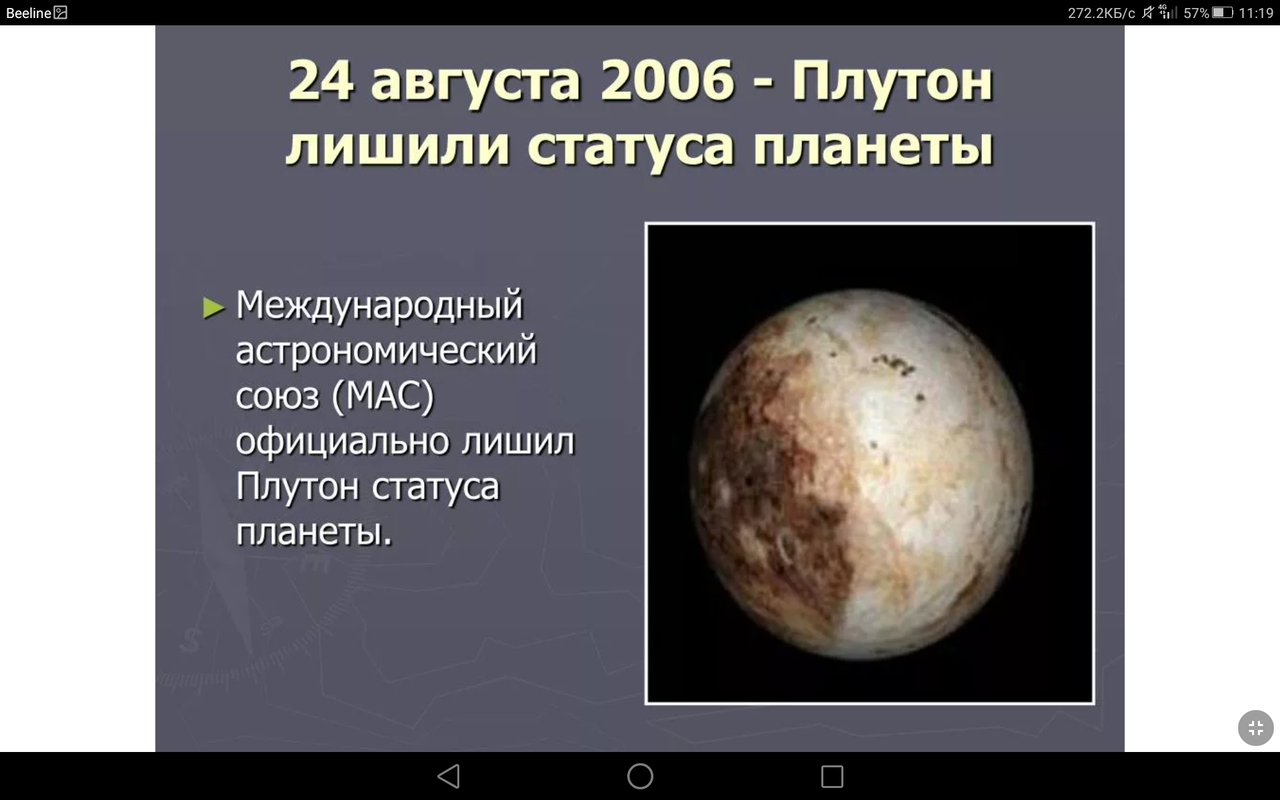 Beeline

272.2КБ/с 57% 11:19

24 августа 2006 - Плутон лишили статуса планеты

► Международный астрономический союз (МАС) официально лишил Плутон статуса планеты.